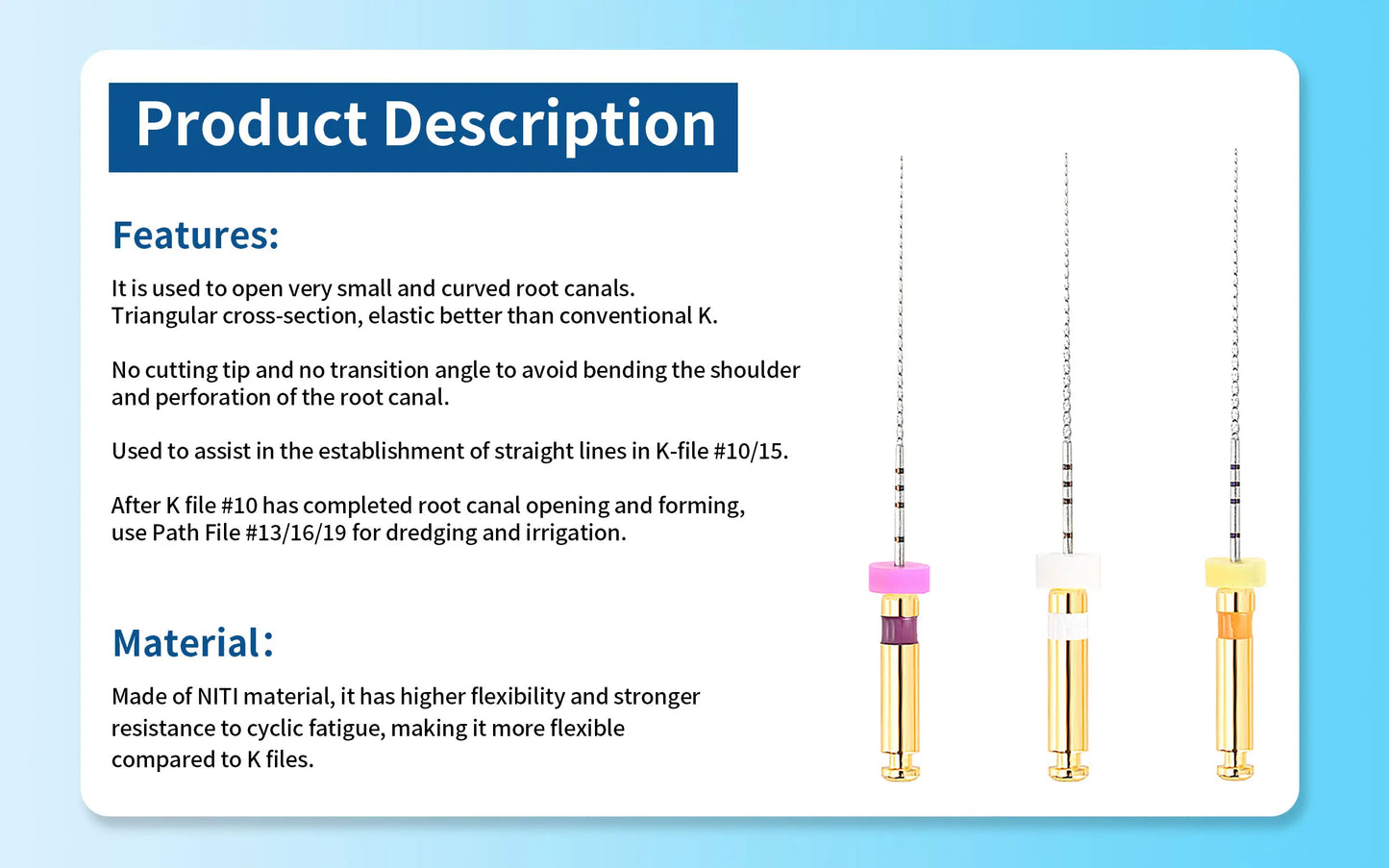 Product Description

Features:

It is used to open very small and curved root canals. Triangular cross-section, elastic better than conventional K.

No cutting tip and no transition angle to avoid bending the shoulder and perforation of the root canal.

Used to assist in the establishment of straight lines in K-file #10/15.

After K file #10 has completed root canal opening and forming, use Path File #13/16/19 for dredging and irrigation.

Material:

Made of NITI material, it has higher flexibility and stronger resistance to cyclic fatigue, making it more flexible compared to K files.